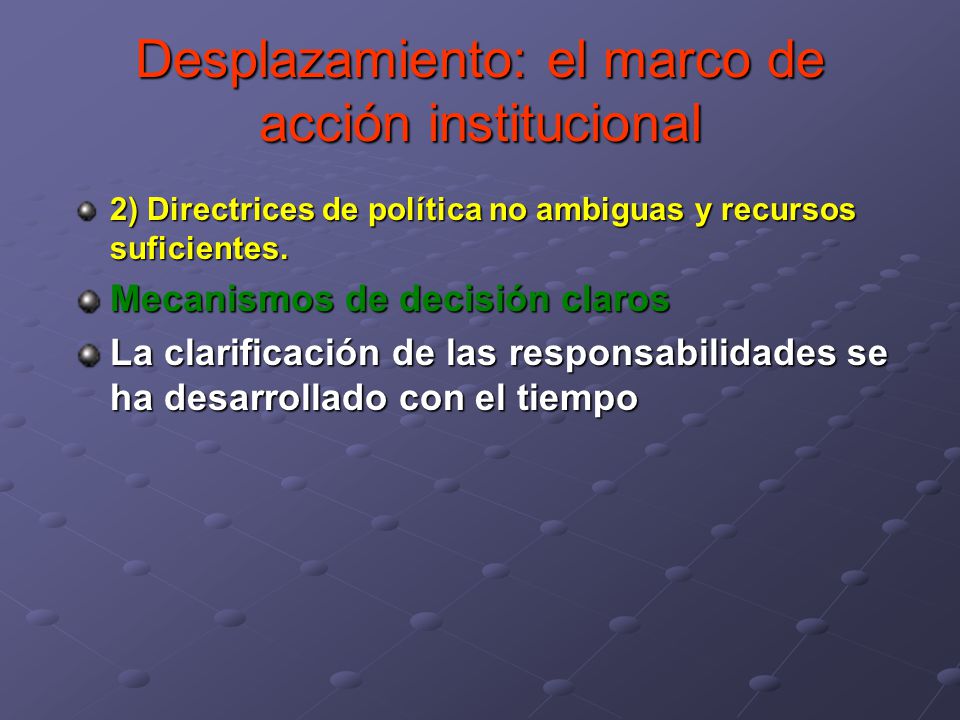 Desplazamiento: el marco de acción institucional

2) Directrices de política no ambiguas y recursos suficientes.

Mecanismos de decisión claros

La clarificación de las responsabilidades se ha desarrollado con el tiempo